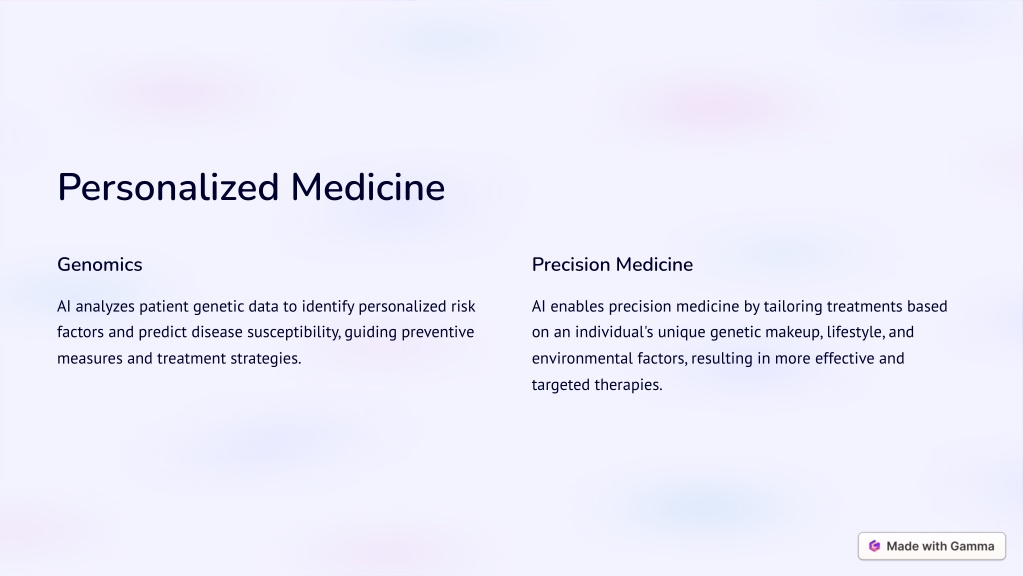 Personalized Medicine

Genomics

AI analyzes patient genetic data to identify personalized risk factors and predict disease susceptibility, guiding preventive measures and treatment strategies.

Precision Medicine

AI enables precision medicine by tailoring treatments based on an individual's unique genetic makeup, lifestyle, and environmental factors, resulting in more effective and targeted therapies.

Made with Gamma